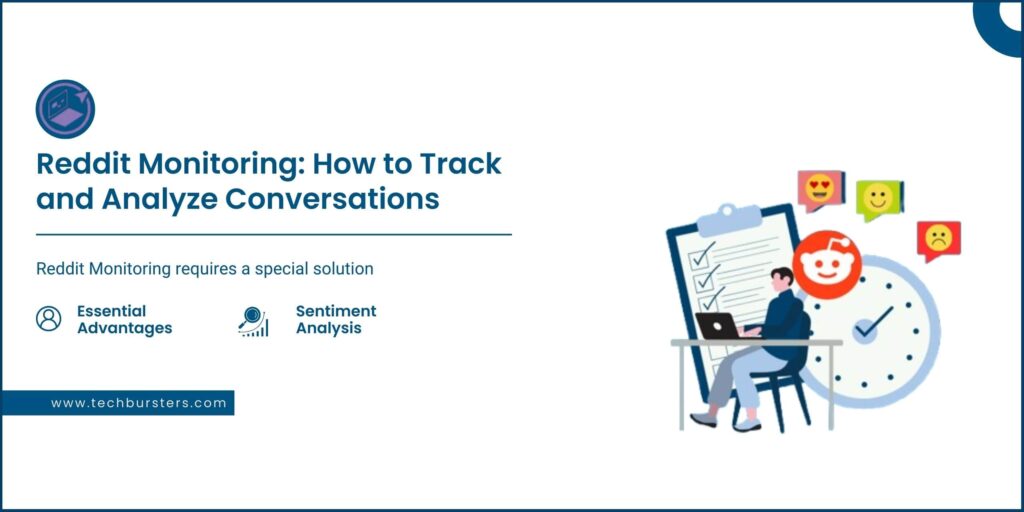 Reddit Monitoring: How to Track and Analyze Conversations

Reddit Monitoring requires a special solution

Essential Advantages

Sentiment Analysis

www.techbursters.com